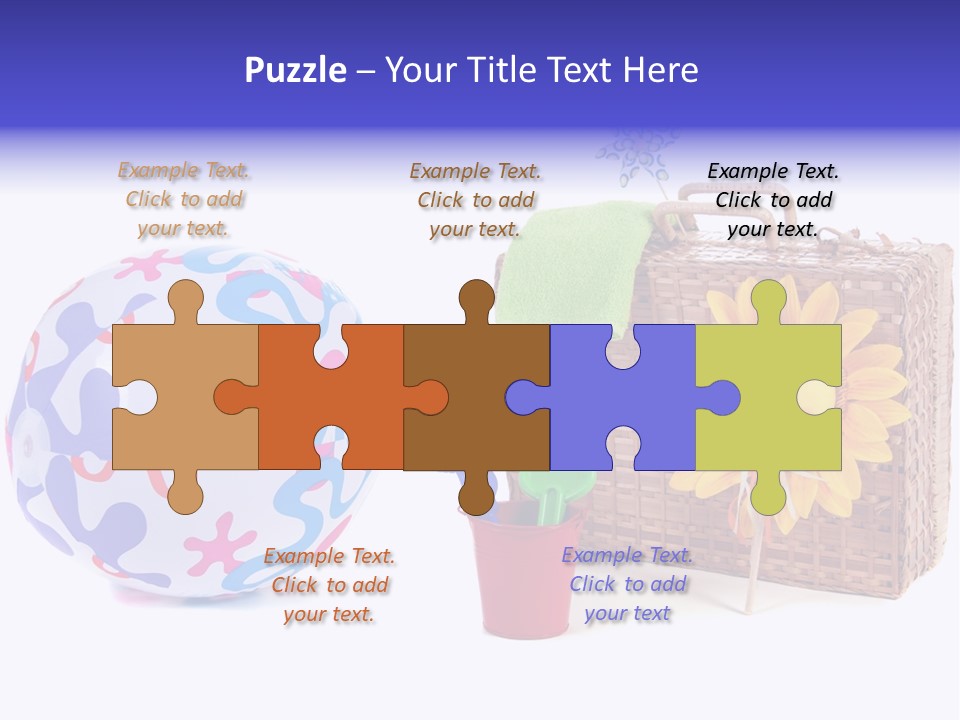 Puzzle – Your Title Text Here

Example Text. Click to add your text.

Example Text. Click to add your text.

Example Text. Click to add your text.

Example Text. Click to add your text.

Example Text. Click to add your text